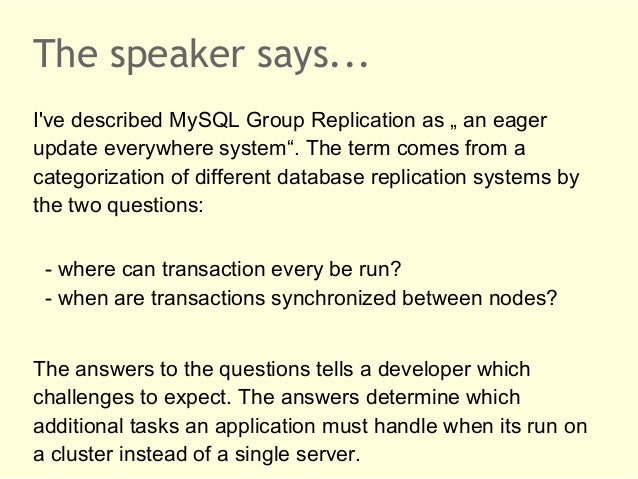 The speaker says...

I've described MySQL Group Replication as „ an eager update everywhere system“. The term comes from a categorization of different database replication systems by the two questions:

- where can transaction every be run?
- when are transactions synchronized between nodes?

The answers to the questions tells a developer which challenges to expect. The answers determine which additional tasks an application must handle when its run on a cluster instead of a single server.